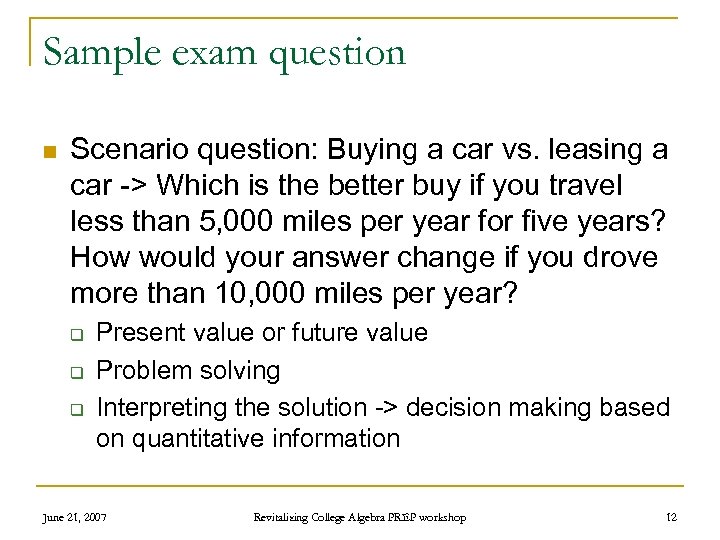 Sample exam question

Scenario question: Buying a car vs. leasing a car -> Which is the better buy if you travel less than 5,000 miles per year for five years? How would your answer change if you drove more than 10,000 miles per year?

Present value or future value

Problem solving

Interpreting the solution -> decision making based on quantitative information

June 21, 2007

Revitalizing College Algebra PREP workshop

12